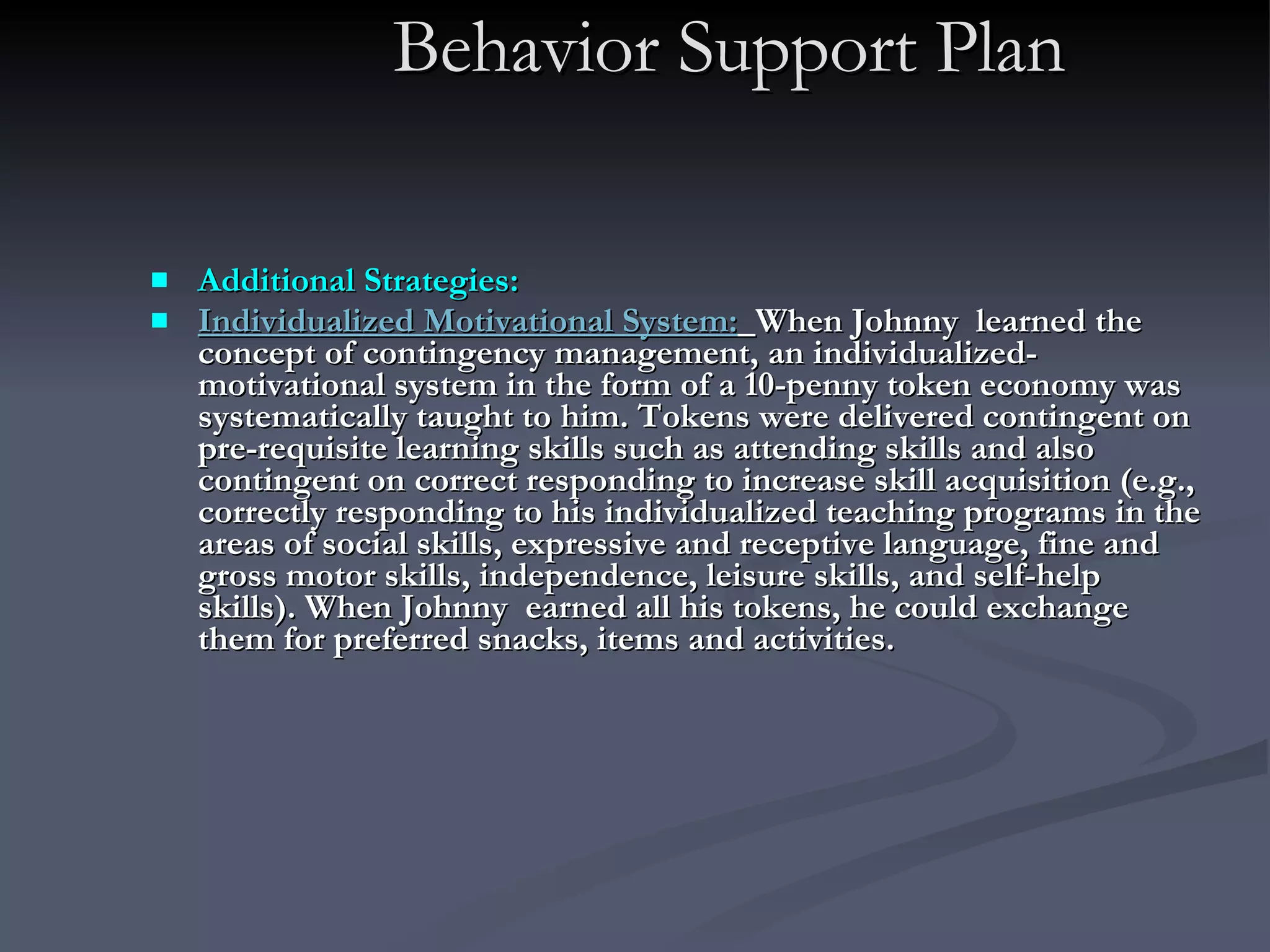 Behavior Support Plan

Additional Strategies:

Individualized Motivational System: When Johnny learned the concept of contingency management, an individualized-motivational system in the form of a 10-penny token economy was systematically taught to him. Tokens were delivered contingent on pre-requisite learning skills such as attending skills and also contingent on correct responding to increase skill acquisition (e.g., correctly responding to his individualized teaching programs in the areas of social skills, expressive and receptive language, fine and gross motor skills, independence, leisure skills, and self-help skills). When Johnny earned all his tokens, he could exchange them for preferred snacks, items and activities.